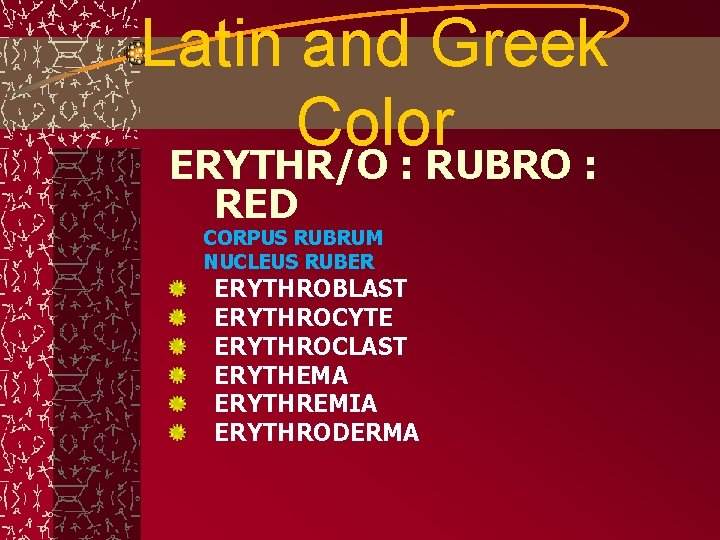 Latin and Greek Color

ERYTHR/O : RUBRO : RED

CORPUS RUBRUM
NUCLEUS RUBER

ERYTHROBLAST
ERYTHROCYTE
ERYTHROCLAST
ERYTHEMA
ERYTHREMIA
ERYTHRODERMA